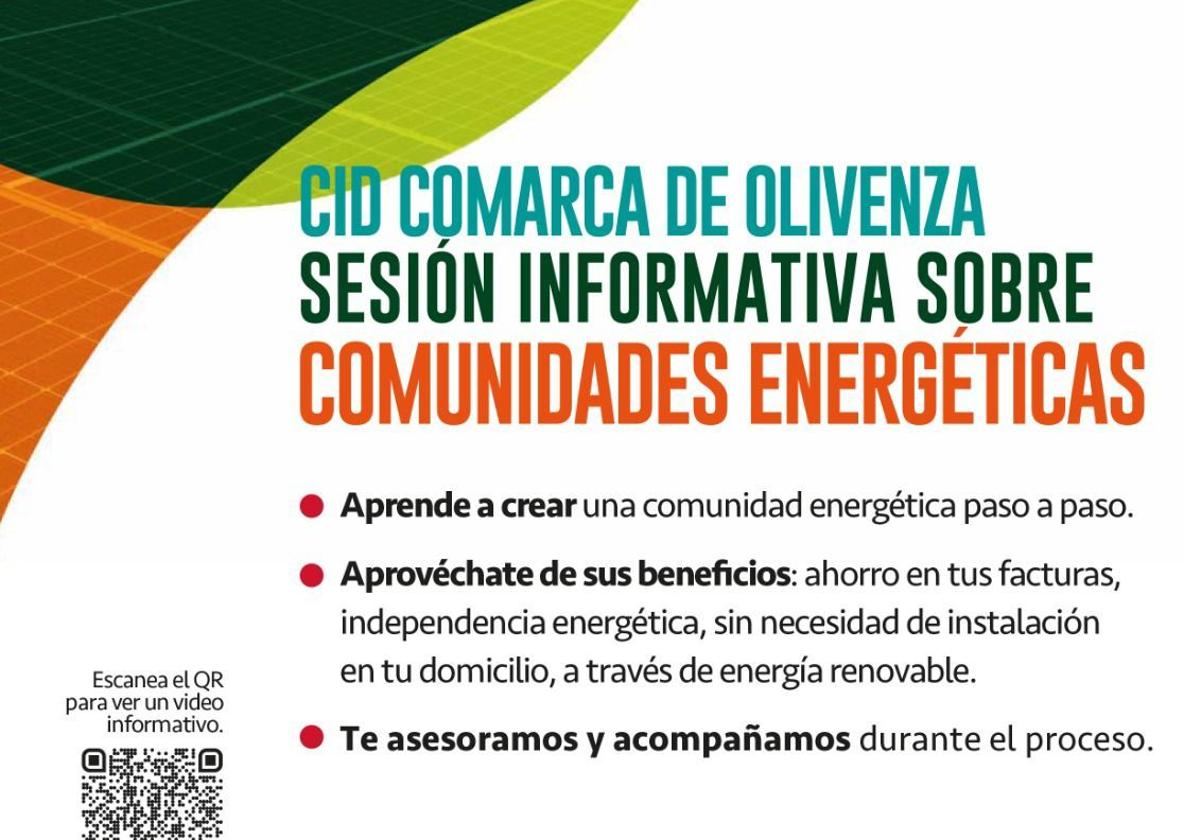 CID COMARCA DE OLIVENZA
SESIÓN INFORMATIVA SOBRE
COMUNIDADES ENERGÉTICAS

Aprende a crear una comunidad energética paso a paso.

Aprovéchate de sus beneficios: ahorro en tus facturas, independencia energética, sin necesidad de instalación en tu domicilio, a través de energía renovable.

Te asesoramos y acompañamos durante el proceso.

Escanea el QR para ver un video informativo.